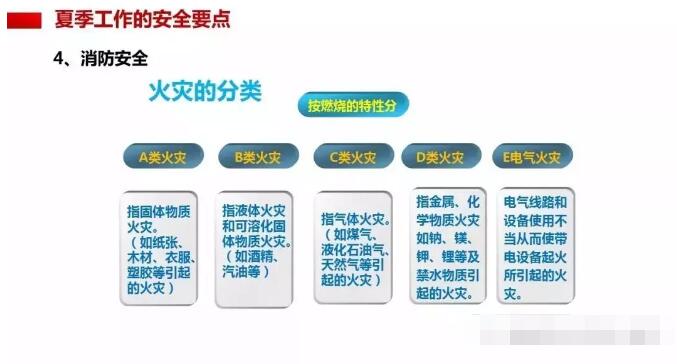 夏季工作的安全要点

4、消防安全

火灾的分类

按燃烧的特性分

A类火灾

B类火灾

C类火灾

D类火灾

E电气火灾

指固体物质火灾。（如纸张、木材、衣服、塑胶等引起的火灾）

指液体火灾和可溶化固体物质火灾。（如酒精、汽油等）

指气体火灾。（如煤气、液化石油气、天然气等引起的火灾）

指金属、化学物质火灾如钠、镁、钾、锂等及禁水物质引起的火灾。

电气线路和设备使用不当从而使带电设备起火所引起的火灾。